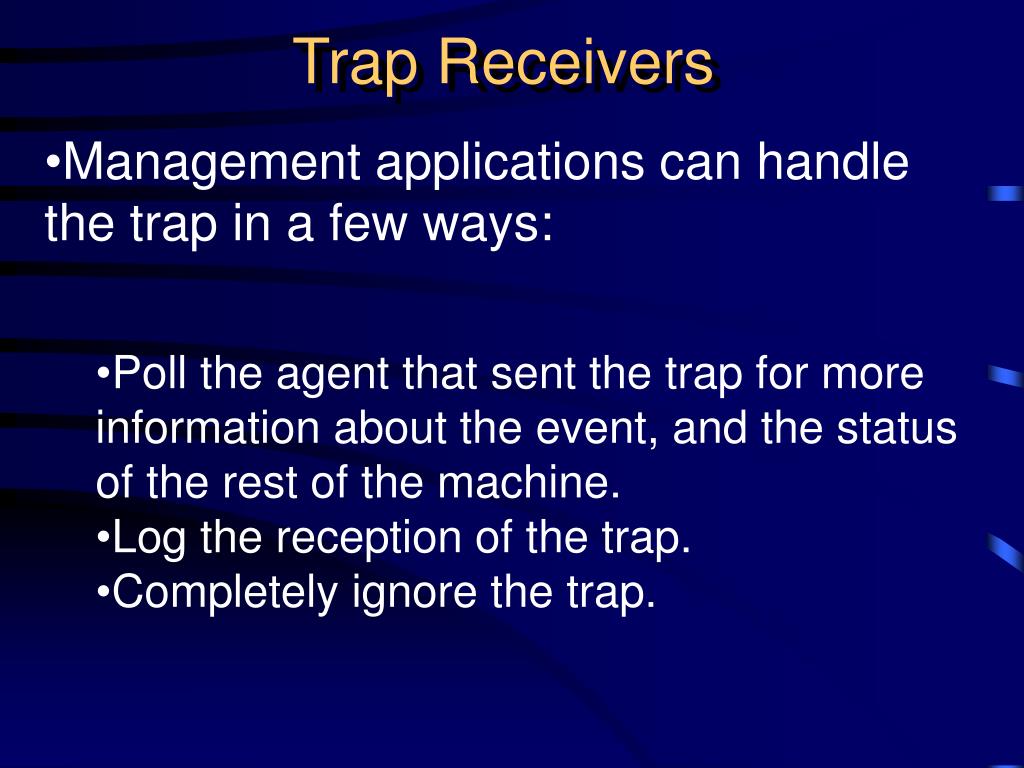 Trap Receivers

•Management applications can handle the trap in a few ways:

•Poll the agent that sent the trap for more information about the event, and the status of the rest of the machine.
•Log the reception of the trap.
•Completely ignore the trap.